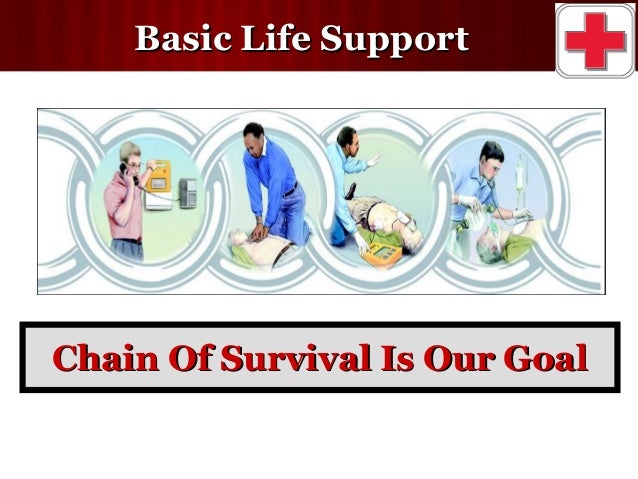 Basic Life Support

Chain Of Survival Is Our Goal